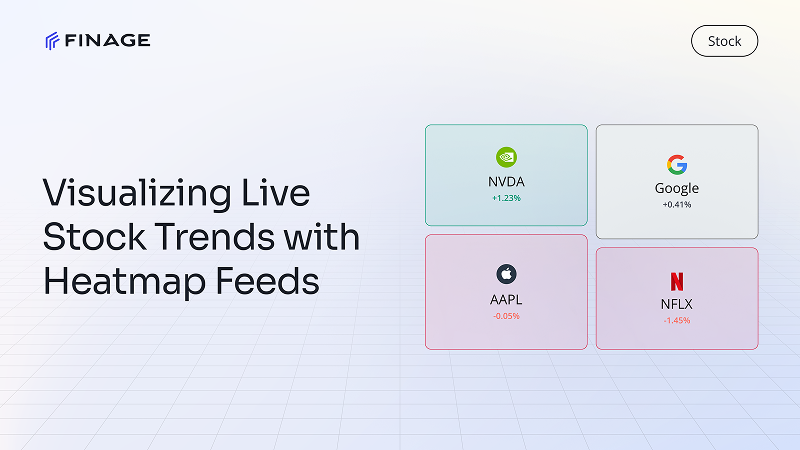 FINAGE

Stock

Visualizing Live Stock Trends with Heatmap Feeds

NVDA
+1.23%

Google
+0.41%

AAPL
-0.05%

NFLX
-1.45%